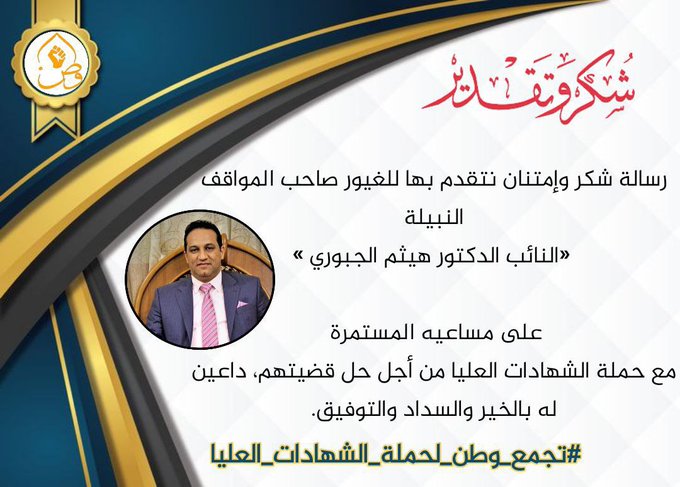 وطن

شكر وتقدير

رسالة شكر وإمتنان نتقدم بها للغيور صاحب المواقف النبيلة
«النائب الدكتور هيثم الجبوري »

على مساعيه المستمرة
مع حملة الشهادات العليا من أجل حل قضيتهم، داعين له بالخير والسداد والتوفيق.

#تجمع_وطن_لحملة_الشهادات_العليا